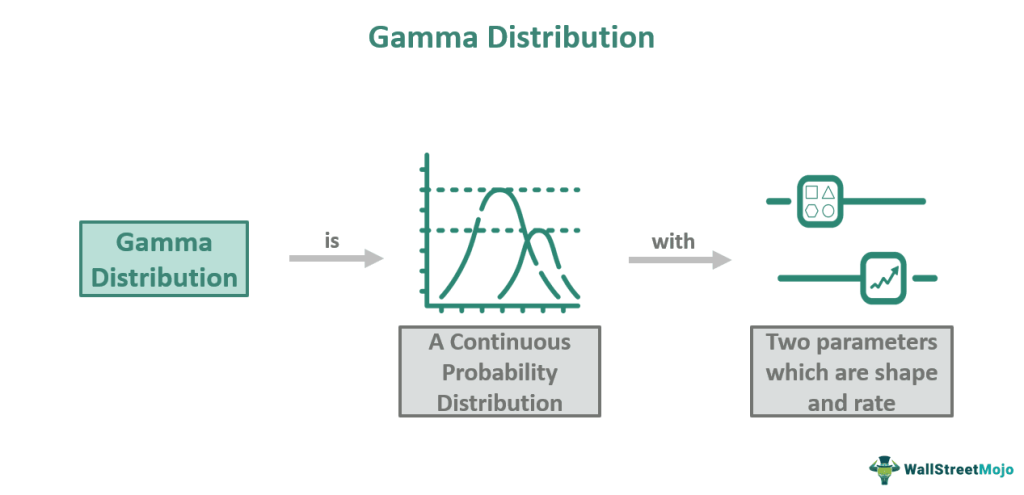 Gamma Distribution

Gamma Distribution

is

A Continuous Probability Distribution

with

Two parameters which are shape and rate

WallStreetMojo